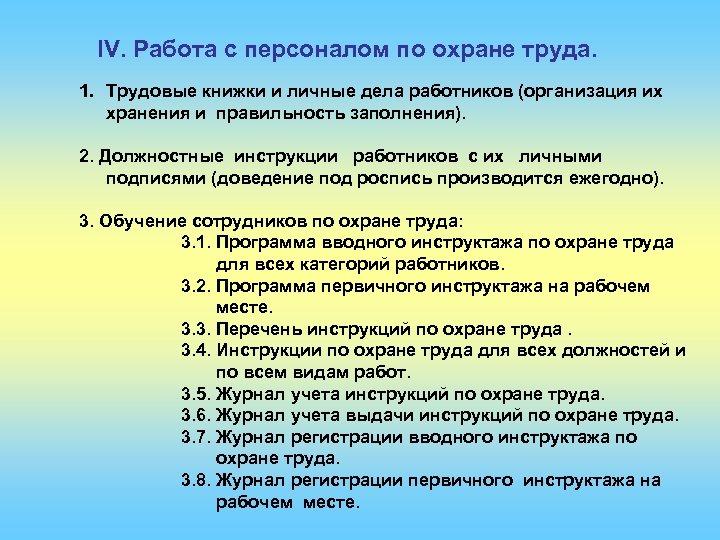 IV. Работа с персоналом по охране труда.

1. Трудовые книжки и личные дела работников (организация их хранения и правильность заполнения).

2. Должностные инструкции работников с их личными подписями (доведение под роспись производится ежегодно).

3. Обучение сотрудников по охране труда:
3.1. Программа вводного инструктажа по охране труда для всех категорий работников.
3.2. Программа первичного инструктажа на рабочем месте.
3.3. Перечень инструкций по охране труда .
3.4. Инструкции по охране труда для всех должностей и по всем видам работ.
3.5. Журнал учета инструкций по охране труда.
3.6. Журнал учета выдачи инструкций по охране труда.
3.7. Журнал регистрации вводного инструктажа по охране труда.
3.8. Журнал регистрации первичного инструктажа на рабочем месте.